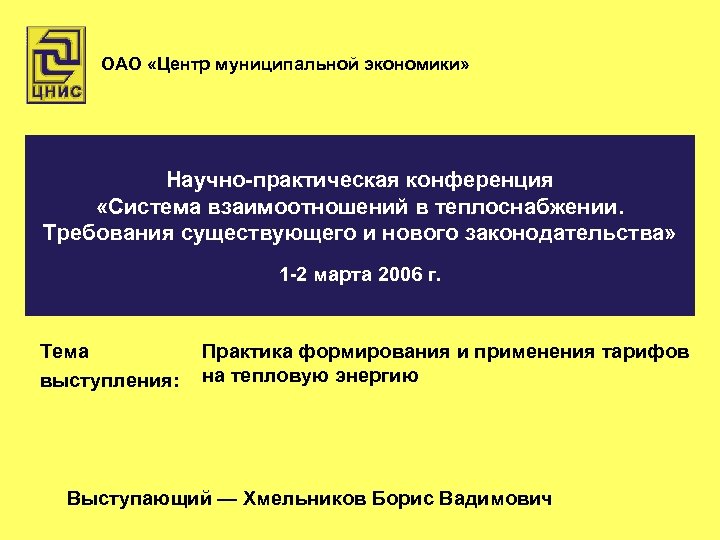 ЦНИС

ОАО «Центр муниципальной экономики»

Научно-практическая конференция «Система взаимоотношений в теплоснабжении. Требования существующего и нового законодательства»

1-2 марта 2006 г.

Тема выступления:

Практика формирования и применения тарифов на тепловую энергию

Выступающий — Хмельников Борис Вадимович